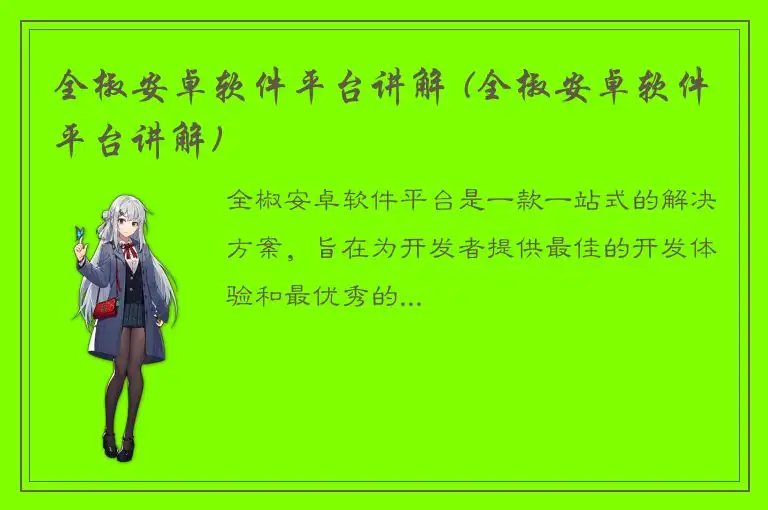 全椒安卓软件平台讲解（全椒安卓软件平台讲解）

全椒安卓软件平台是一款一站式的解决方案，旨在为开发者提供最佳的开发体验和最优秀的...